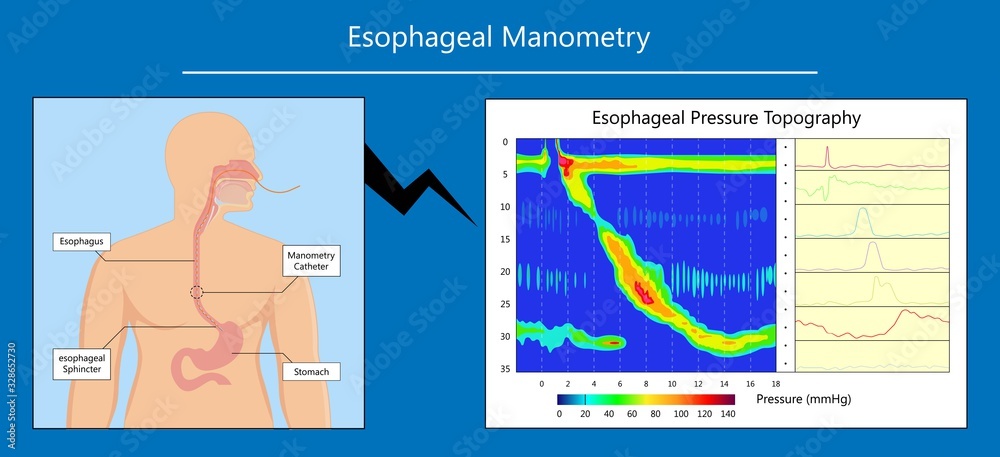 Esophageal Manometry

Esophagus

Manometry Catheter

esophageal Sphincter

Stomach

Esophageal Pressure Topography

0
5
10
15
20
25
30
35

0 2 4 6 8 10 12 14 16 18

0 20 40 60 80 100 120 140

Pressure (mmHg)

Adobe Stock

328652730